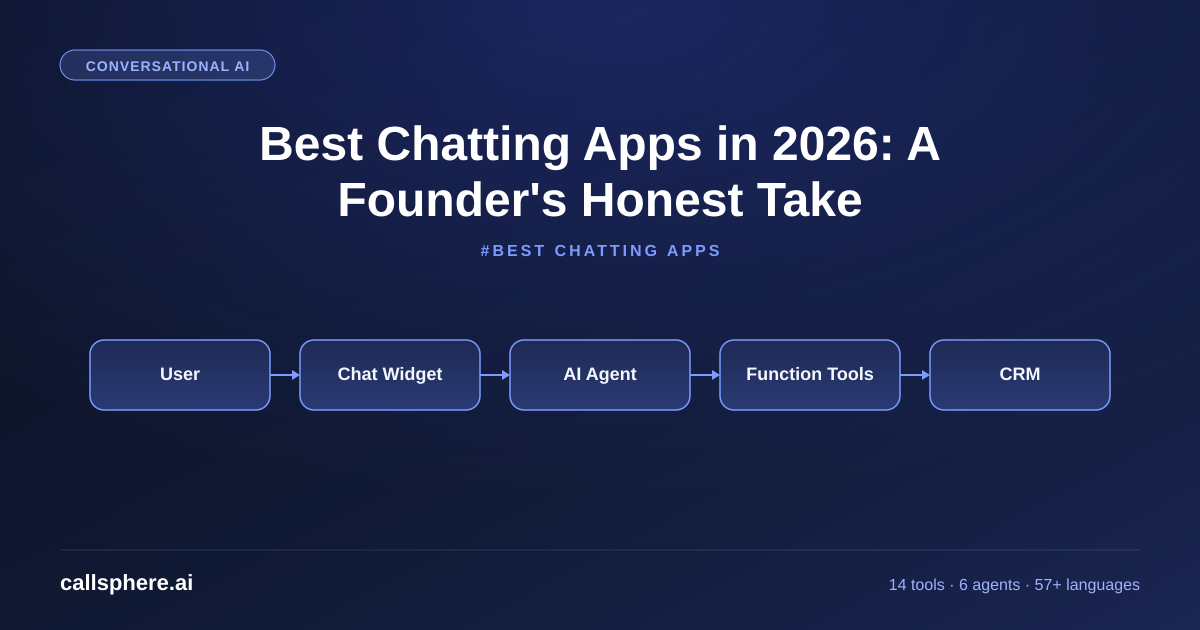 CONVERSATIONAL AI

Best Chatting Apps in 2026: A Founder's Honest Take

#BEST CHATTING APPS

User

Chat Widget

AI Agent

Function Tools

CRM

callsphere.ai

14 tools · 6 agents · 57+ languages